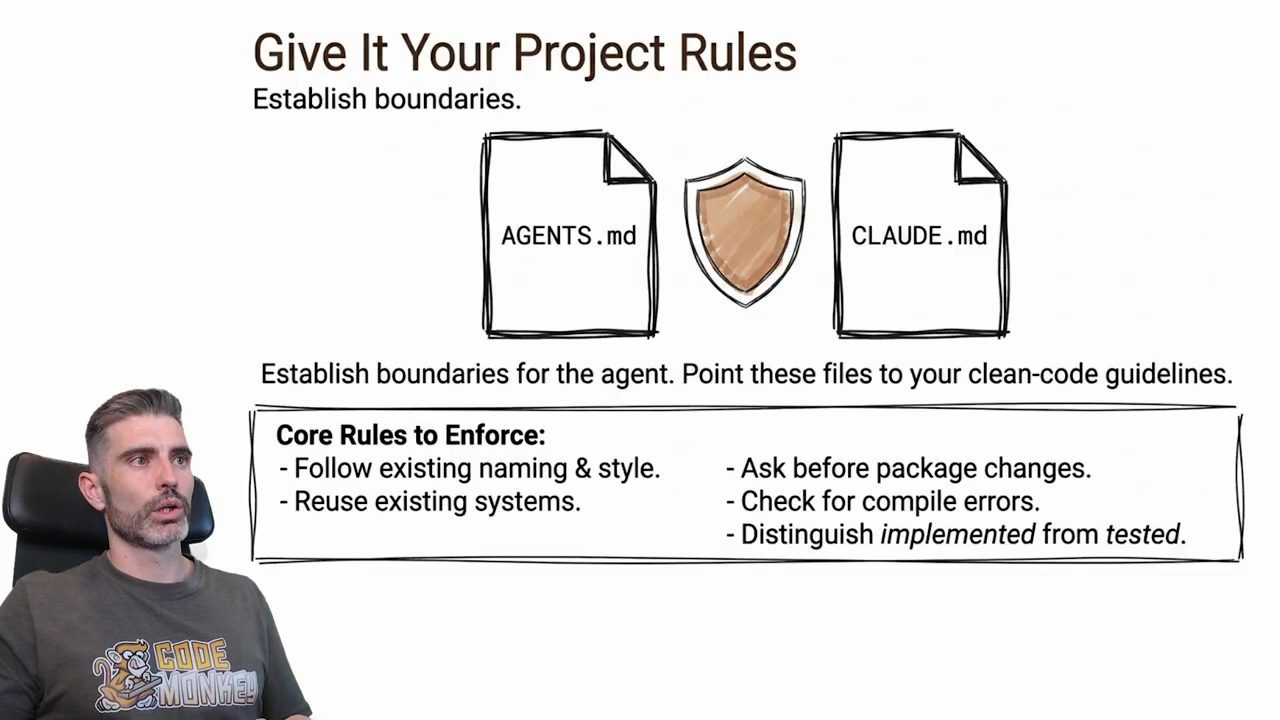 Give It Your Project Rules
Establish boundaries.

AGENTS.md

CLAUDE.md

Establish boundaries for the agent. Point these files to your clean-code guidelines.

Core Rules to Enforce:
- Follow existing naming & style.
- Reuse existing systems.

- Ask before package changes.
- Check for compile errors.
- Distinguish implemented from tested.

CODE MONKEY